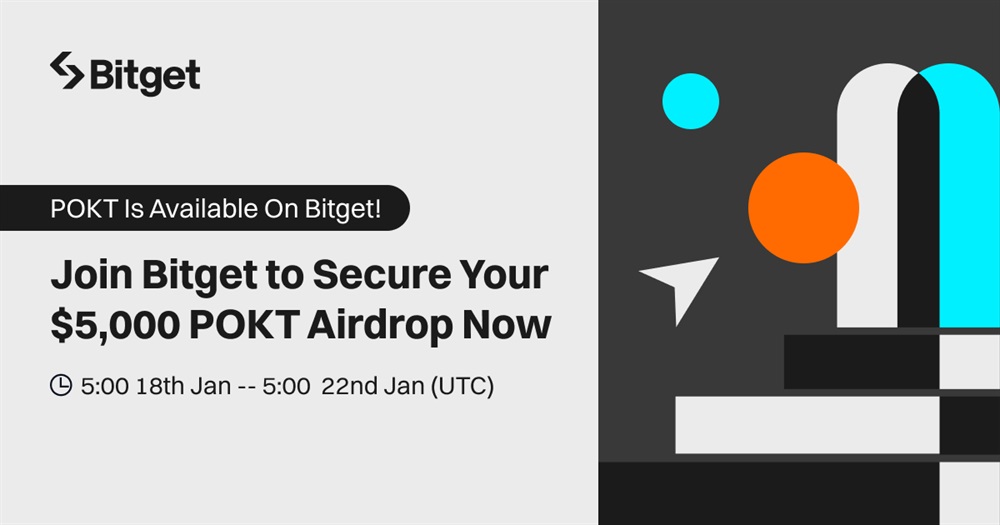 Bitget

POKT Is Available On Bitget!

Join Bitget to Secure Your \$5,000 POKT Airdrop Now

5:00 18th Jan -- 5:00 22nd Jan (UTC)